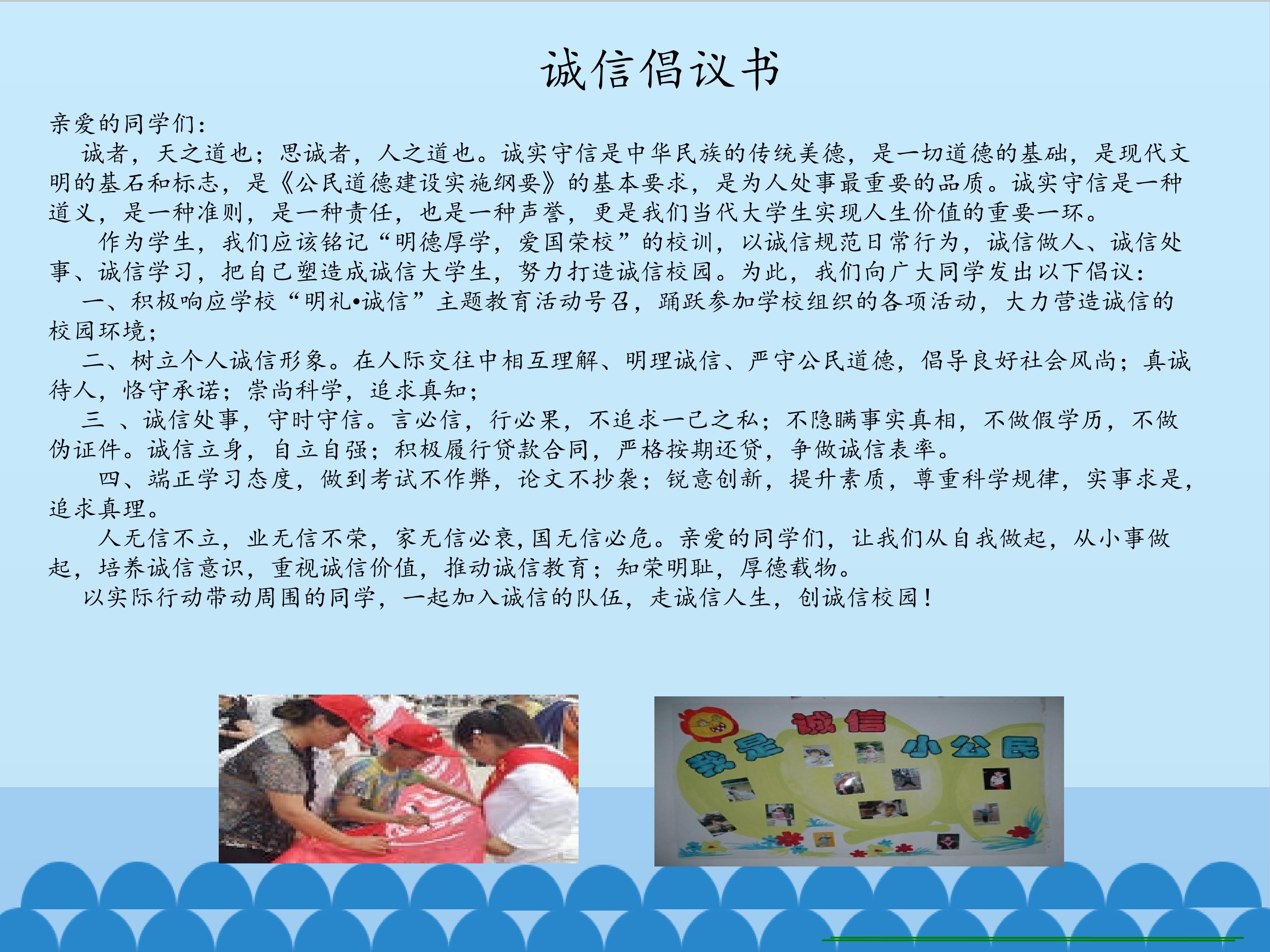 诚信倡议书

亲爱的同学们：

诚者，天之道也；思诚者，人之道也。诚实守信是中华民族的传统美德，是一切道德的基础，是现代文明的基石和标志，是《公民道德建设实施纲要》的基本要求，是为人处事最重要的品质。诚实守信是一种道义，是一种准则，是一种责任，也是一种声誉，更是我们当代大学生实现人生价值的重要一环。

作为学生，我们应该铭记“明德厚学，爱国荣校”的校训，以诚信规范日常行为，诚信做人、诚信处事、诚信学习，把自己塑造成诚信大学生，努力打造诚信校园。为此，我们向广大同学发出以下倡议：

一、积极响应学校“明礼•诚信”主题教育活动号召，踊跃参加学校组织的各项活动，大力营造诚信的校园环境；

二、树立个人诚信形象。在人际交往中相互理解、明理诚信、严守公民道德，倡导良好社会风尚；真诚待人，恪守承诺；崇尚科学，追求真知；

三 、诚信处事，守时守信。言必信，行必果，不追求一己之私；不隐瞒事实真相，不做假学历，不做伪证件。诚信立身，自立自强；积极履行贷款合同，严格按期还贷，争做诚信表率。

四、端正学习态度，做到考试不作弊，论文不抄袭；锐意创新，提升素质，尊重科学规律，实事求是，追求真理。

人无信不立，业无信不荣，家无信必衰,国无信必危。亲爱的同学们，让我们从自我做起，从小事做起，培养诚信意识，重视诚信价值，推动诚信教育；知荣明耻，厚德载物。

以实际行动带动周围的同学，一起加入诚信的队伍，走诚信人生，创诚信校园！

我是诚信小公民